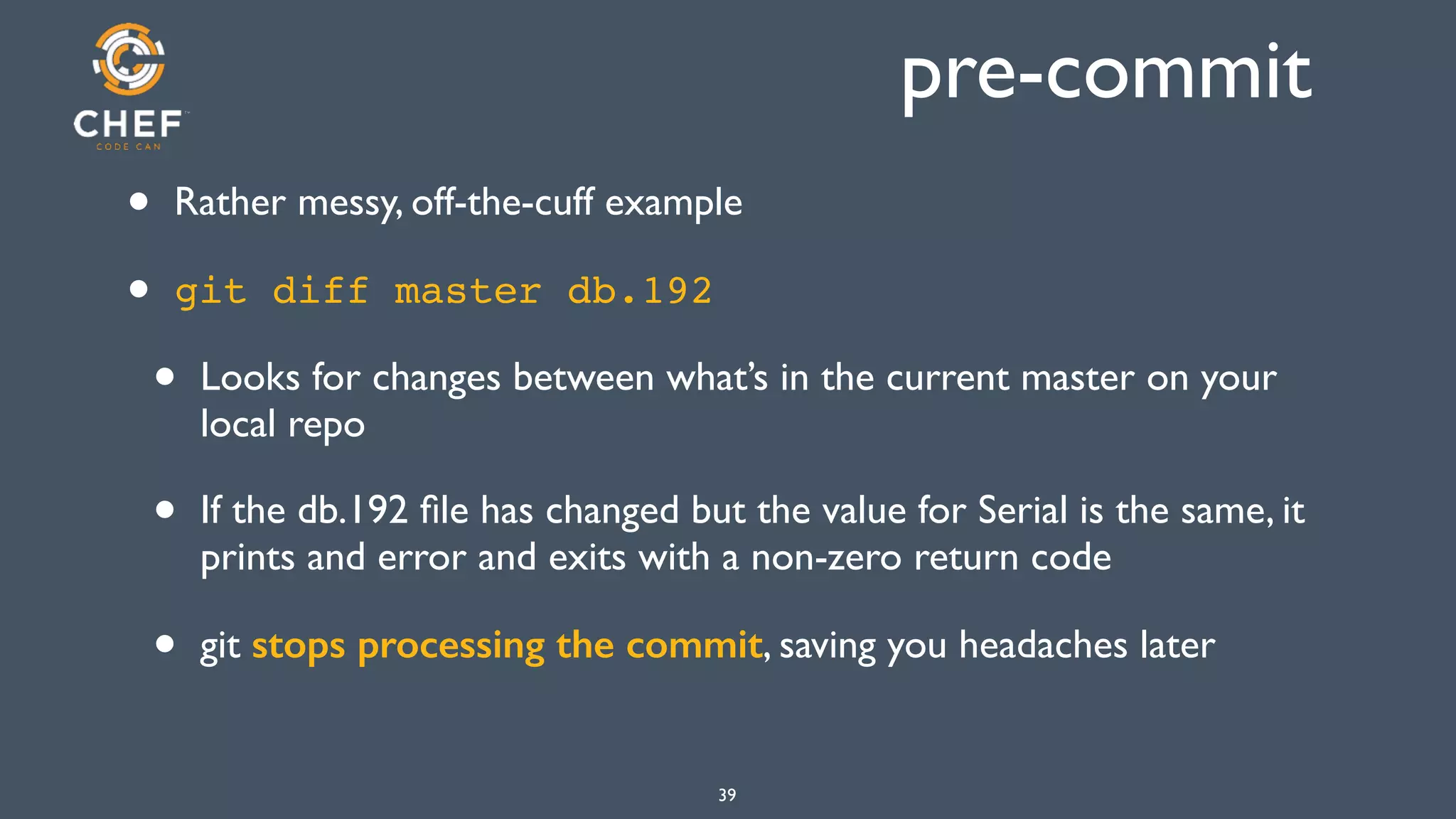 CHEF
CODE CAN

pre-commit

• Rather messy, off-the-cuff example

• git diff master db.192

• Looks for changes between what's in the current master on your local repo

• If the db.192 file has changed but the value for Serial is the same, it prints and error and exits with a non-zero return code

• git stops processing the commit, saving you headaches later

39